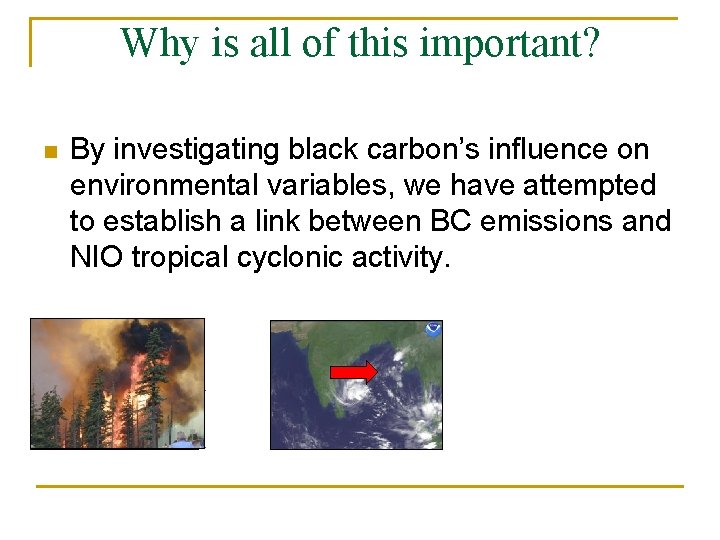 Why is all of this important?

By investigating black carbon's influence on environmental variables, we have attempted to establish a link between BC emissions and NIO tropical cyclonic activity.